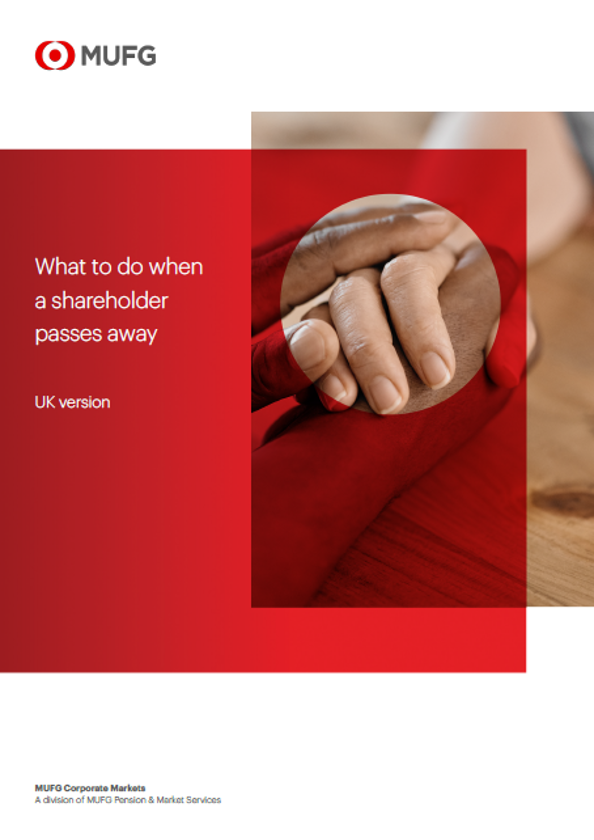 MUFG

What to do when a shareholder passes away

UK version

MUFG Corporate Markets
A division of MUFG Pension & Market Services